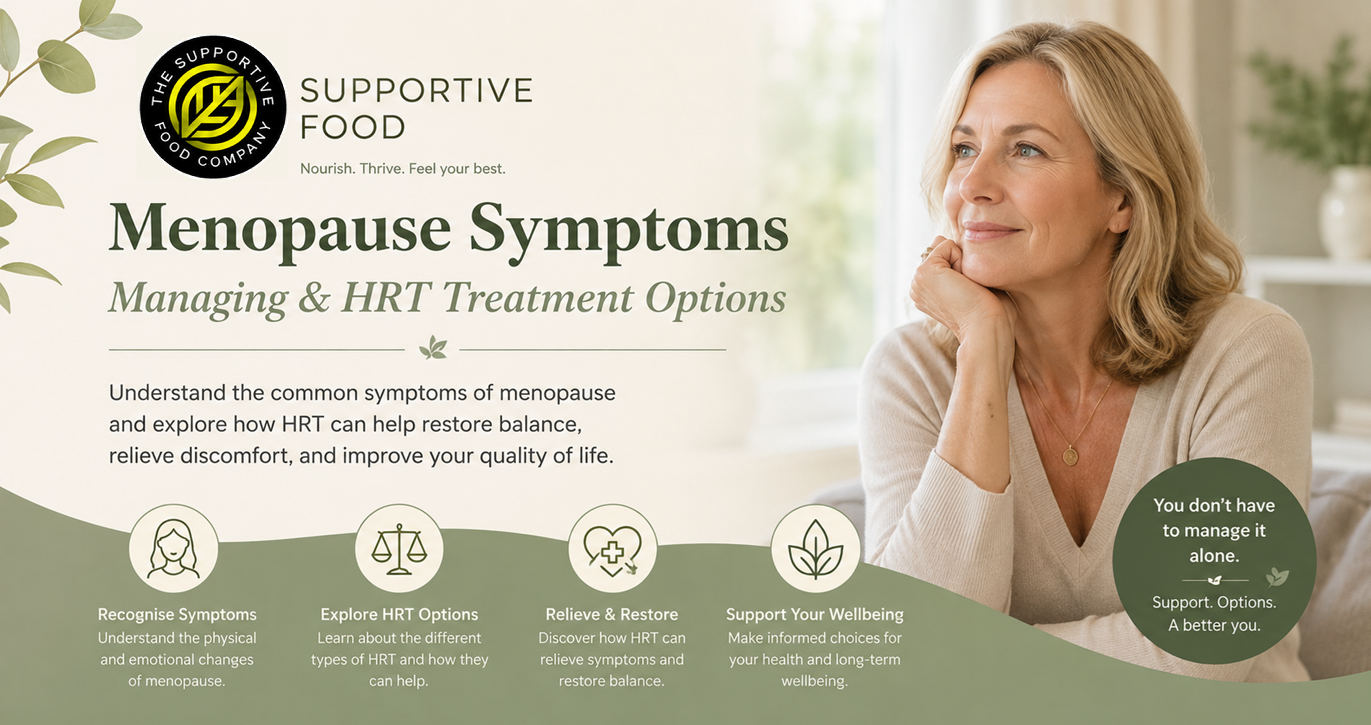 THE SUPPORTIVE FOOD COMPANY

SUPPORTIVE FOOD

Nourish. Thrive. Feel your best.

Menopause Symptoms

Managing & HRT Treatment Options

Understand the common symptoms of menopause and explore how HRT can help restore balance, relieve discomfort, and improve your quality of life.

Recognise Symptoms
Understand the physical and emotional changes of menopause.

Explore HRT Options
Learn about the different types of HRT and how they can help.

Relieve & Restore
Discover how HRT can relieve symptoms and restore balance.

Support Your Wellbeing
Make informed choices for your health and long-term wellbeing.

You don't have to manage it alone.

Support. Options. A better you.